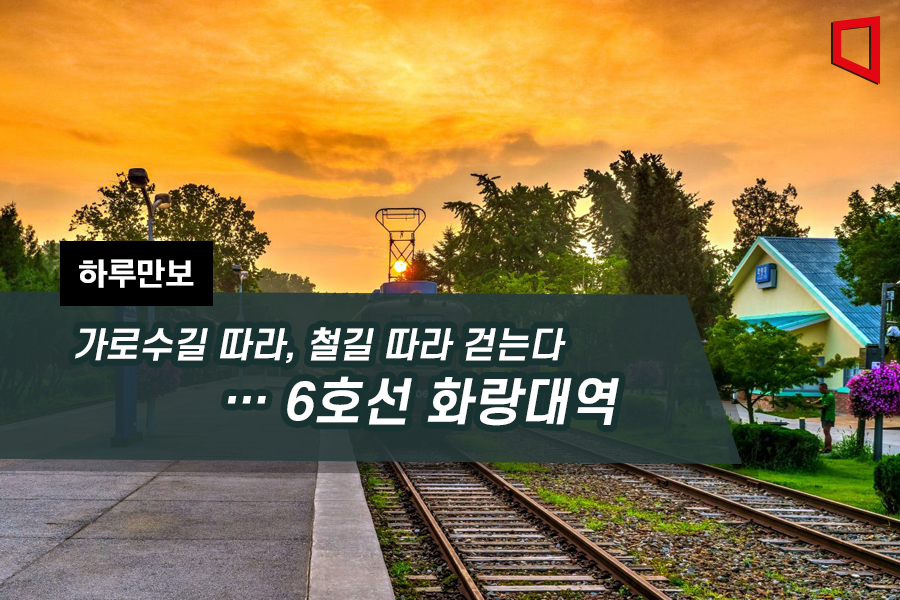 하루만보

가로수길 따라, 철길 따라 걷는다
… 6호선 화랑대역